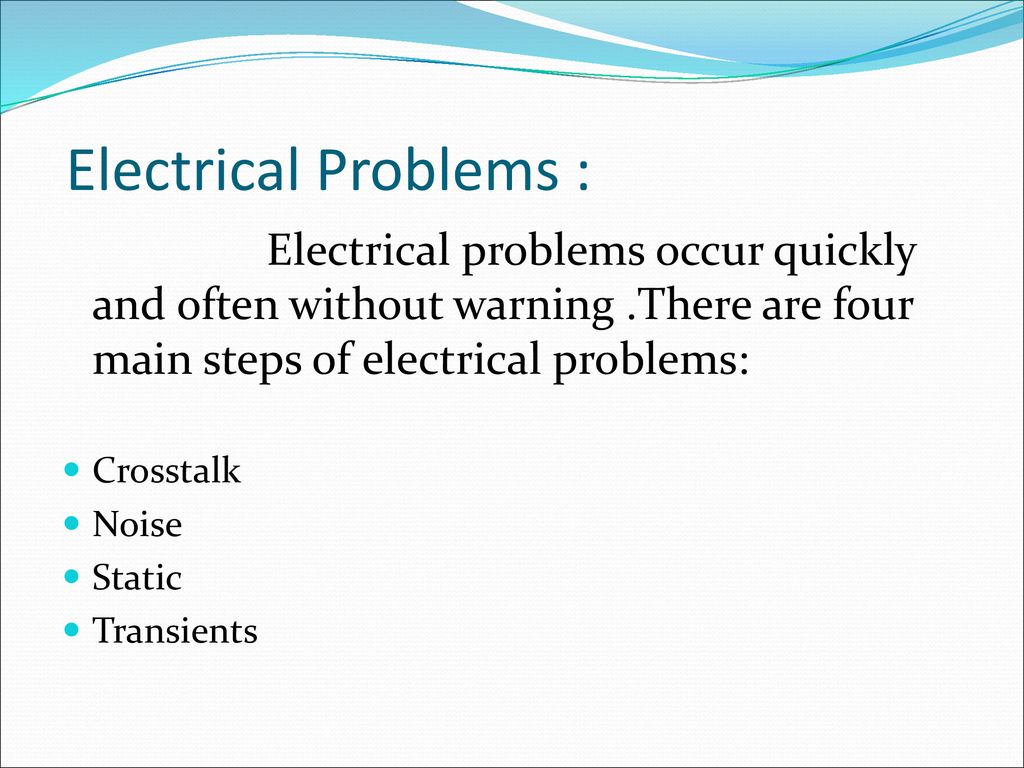 Electrical Problems :

Electrical problems occur quickly and often without warning .There are four main steps of electrical problems:

- Crosstalk
- Noise
- Static
- Transients